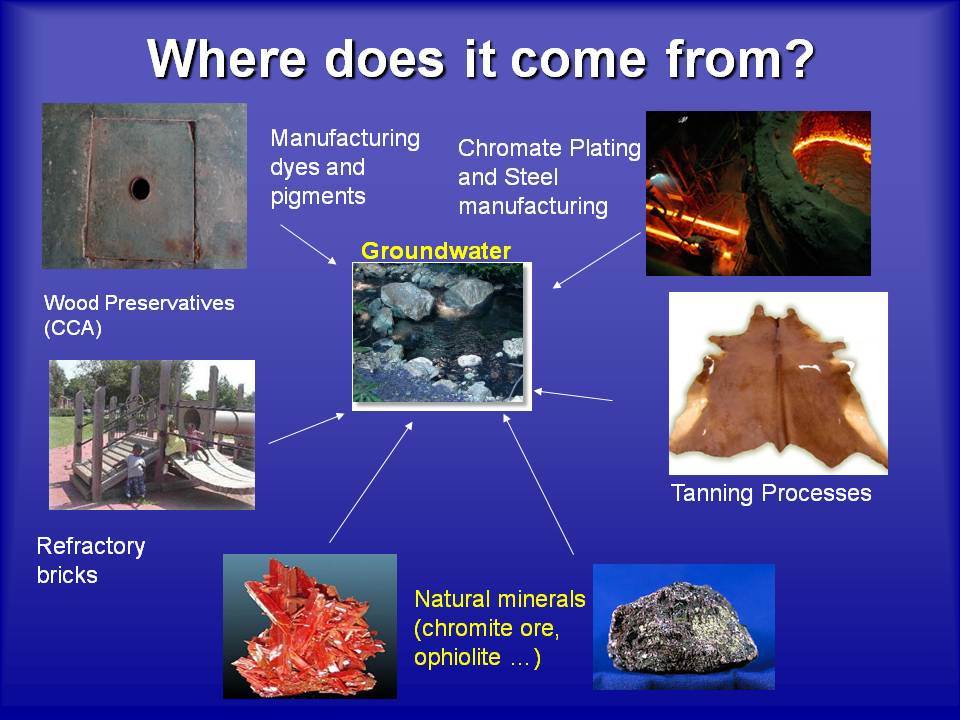 Where does it come from?

Manufacturing dyes and pigments

Chromate Plating and Steel manufacturing

Groundwater

Wood Preservatives (CCA)

Tanning Processes

Refractory bricks

Natural minerals (chromite ore, ophiolite …)